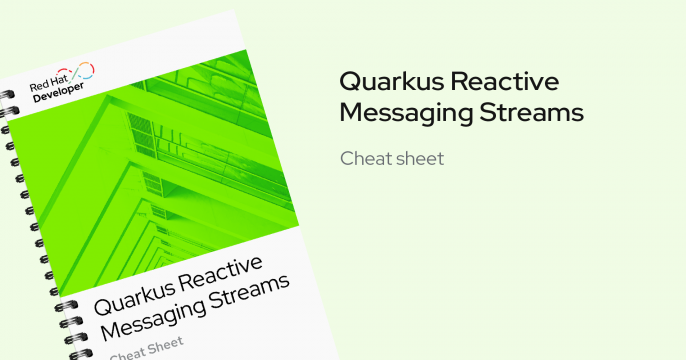 Red Hat
Developer

Quarkus Reactive Messaging Streams

Cheat Sheet

Quarkus Reactive Messaging Streams

Cheat sheet